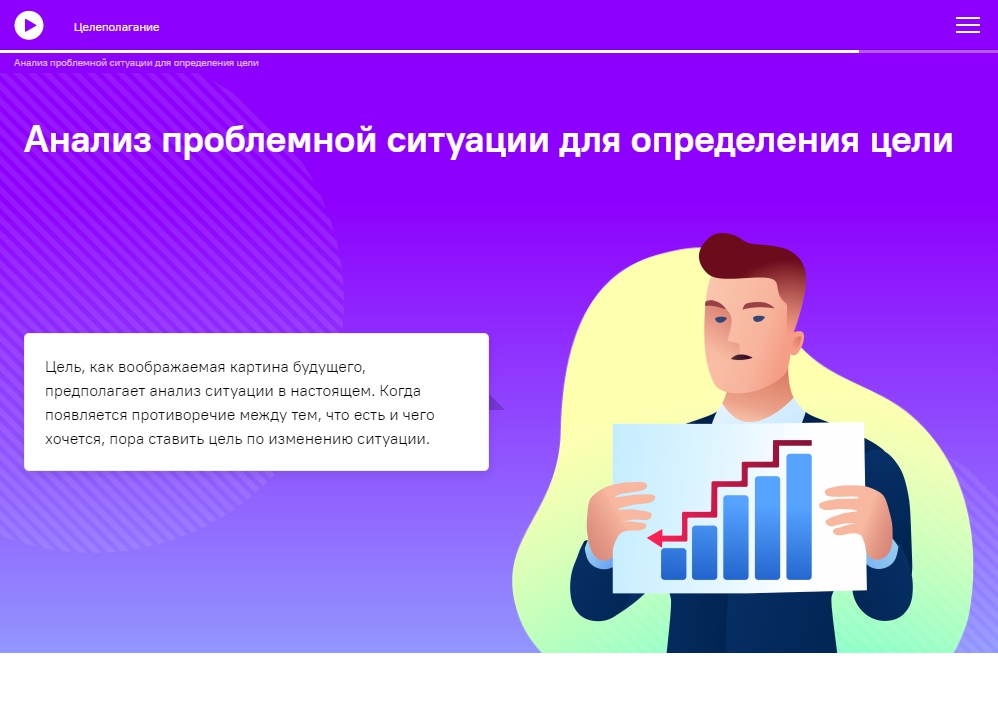 Целеполагание

Анализ проблемной ситуации для определения цели

Анализ проблемной ситуации для определения цели

Цель, как воображаемая картина будущего, предполагает анализ ситуации в настоящем. Когда появляется противоречие между тем, что есть и чего хочется, пора ставить цель по изменению ситуации.